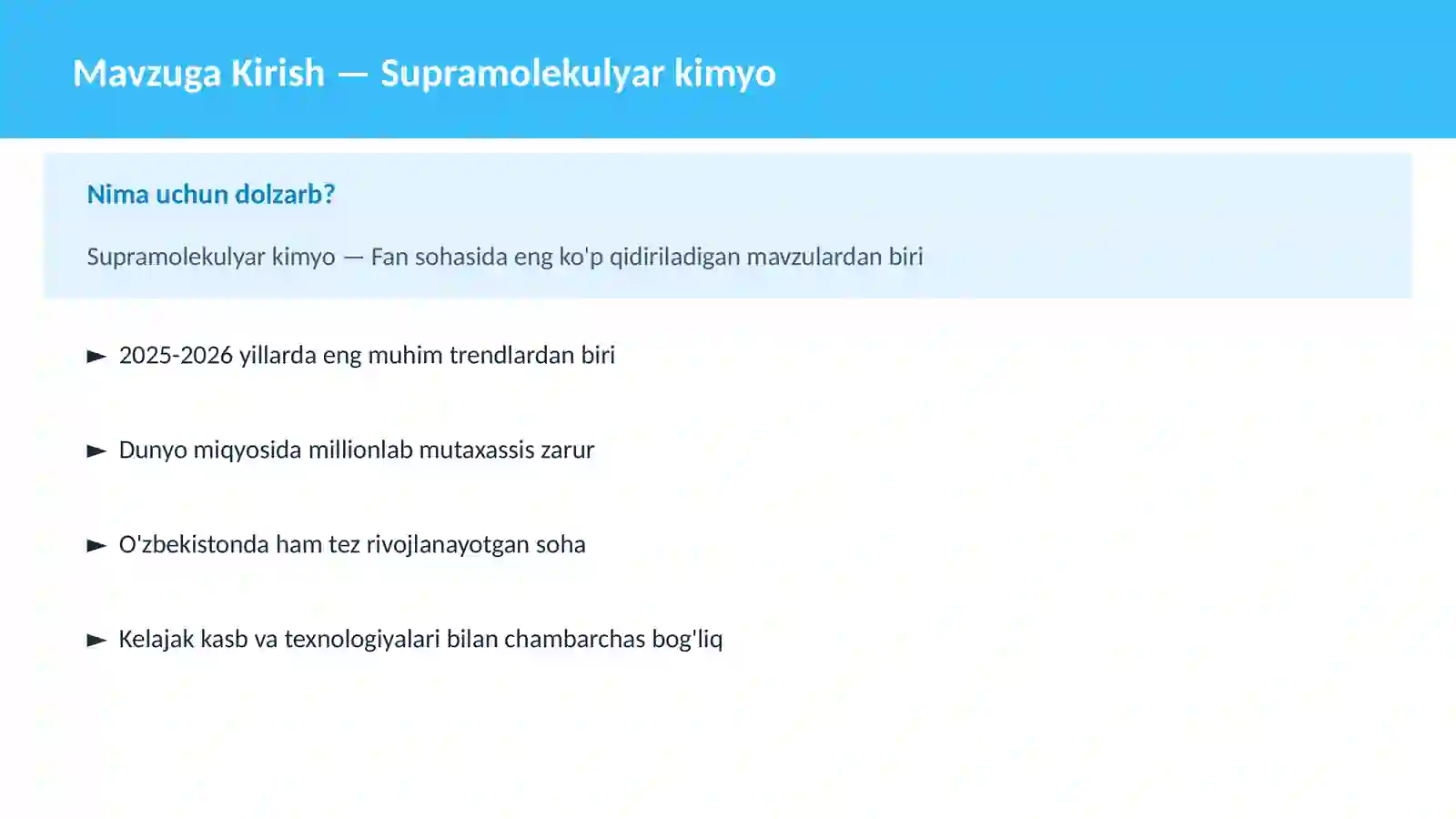 Mavzuga Kirish — Supramolekulyar kimyo

Nima uchun dolzarb?

Supramolekulyar kimyo — Fan sohasida eng ko'p qidiriladigan mavzulardan biri

► 2025-2026 yillarda eng muhim trendlardan biri

► Dunyo miqyosida millionlab mutaxassis zarur

► O'zbekistonda ham tez rivojlanayotgan soha

► Kelajak kasb va texnologiyalari bilan chambarchas bog'liq